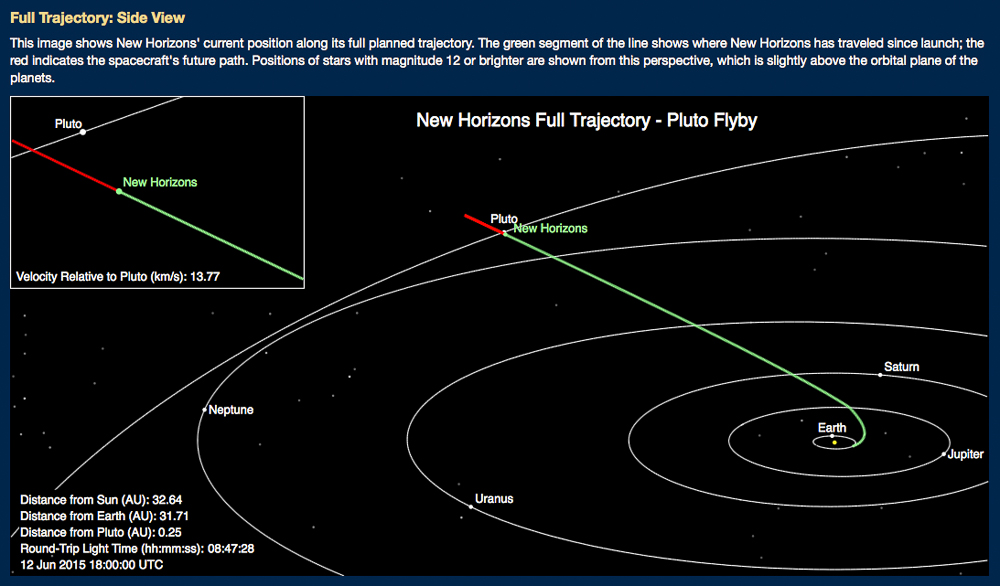 Full Trajectory: Side View

This image shows New Horizons' current position along its full planned trajectory. The green segment of the line shows where New Horizons has traveled since launch; the red indicates the spacecraft's future path. Positions of stars with magnitude 12 or brighter are shown from this perspective, which is slightly above the orbital plane of the planets.

Pluto
New Horizons
Velocity Relative to Pluto (km/s): 13.77

New Horizons Full Trajectory - Pluto Flyby

Pluto
New Horizons
Saturn
Neptune
Earth
Jupiter
Uranus

Distance from Sun (AU): 32.64
Distance from Earth (AU): 31.71
Distance from Pluto (AU): 0.25
Round-Trip Light Time (hh:mm:ss): 08:47:28
12 Jun 2015 18:00:00 UTC